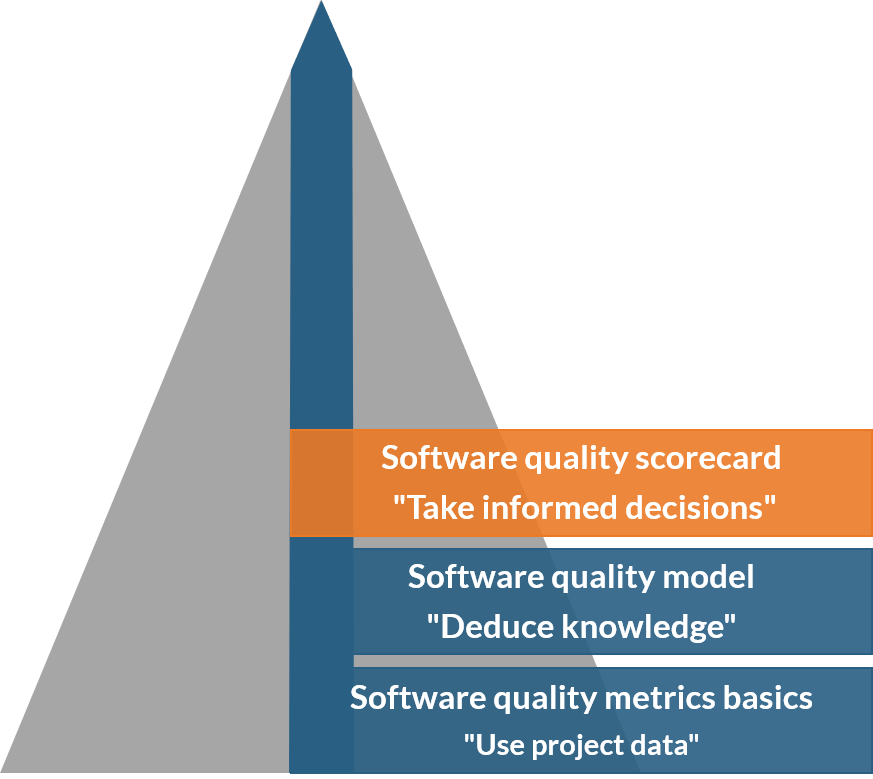 Software quality scorecard
"Take informed decisions"

Software quality model
"Deduce knowledge"

Software quality metrics basics
"Use project data"